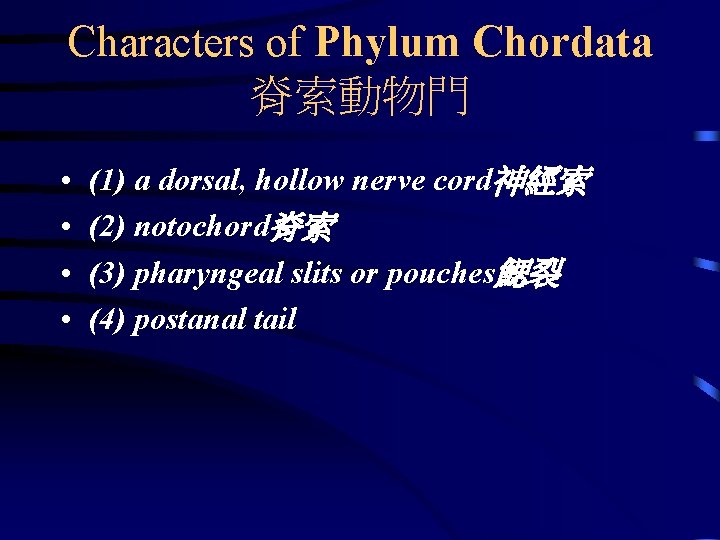 Characters of Phylum Chordata
脊索動物門

• (1) a dorsal, hollow nerve cord神經索
• (2) notochord脊索
• (3) pharyngeal slits or pouches鰓裂
• (4) postanal tail